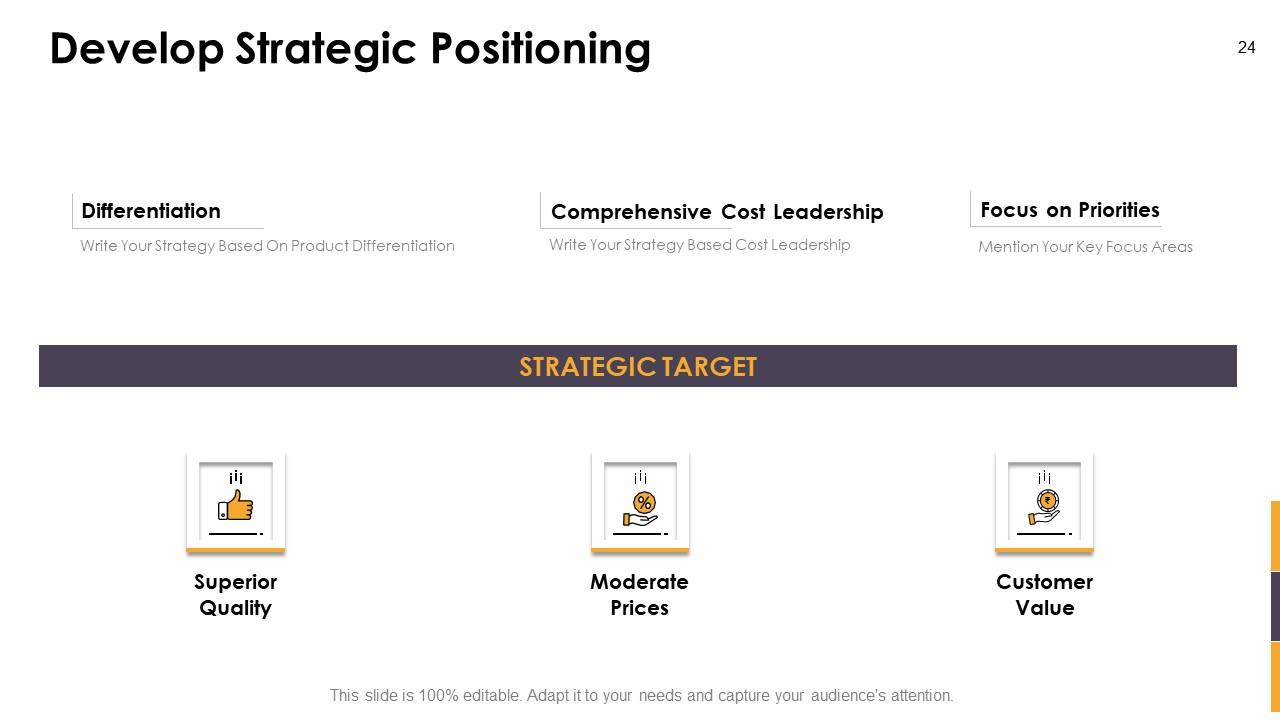 Develop Strategic Positioning

24

Differentiation

Write Your Strategy Based On Product Differentiation

Comprehensive Cost Leadership

Write Your Strategy Based Cost Leadership

Focus on Priorities

Mention Your Key Focus Areas

STRATEGIC TARGET

Superior Quality

Moderate Prices

Customer Value

This slide is 100% editable. Adapt it to your needs and capture your audience's attention.